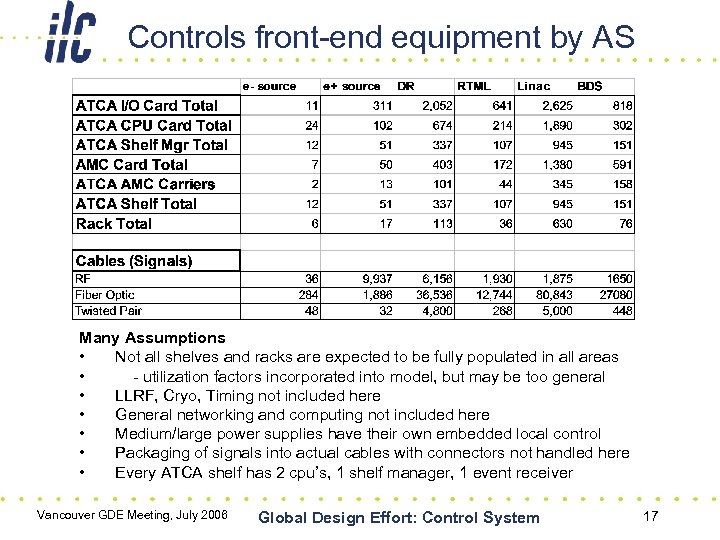 ilc

Controls front-end equipment by AS

| | e- source | e+ source | DR | RTML | Linac | BDS |
|---|---|---|---|---|---|---|
| ATCA I/O Card Total | 11 | 311 | 2,052 | 641 | 2,625 | 818 |
| ATCA CPU Card Total | 24 | 102 | 674 | 214 | 1,890 | 302 |
| ATCA Shelf Mgr Total | 12 | 51 | 337 | 107 | 945 | 151 |
| AMC Card Total | 7 | 50 | 403 | 172 | 1,380 | 591 |
| ATCA AMC Carriers | 2 | 13 | 101 | 44 | 345 | 158 |
| ATCA Shelf Total | 12 | 51 | 337 | 107 | 945 | 151 |
| Rack Total | 6 | 17 | 113 | 36 | 630 | 76 |
| | | | | | | |
| Cables (Signals) | | | | | | |
| RF | 36 | 9,937 | 6,156 | 1,930 | 1,875 | 1650 |
| Fiber Optic | 284 | 1,886 | 36,536 | 12,744 | 80,843 | 27080 |
| Twisted Pair | 48 | 32 | 4,800 | 268 | 5,000 | 448 |

Many Assumptions
• Not all shelves and racks are expected to be fully populated in all areas
• - utilization factors incorporated into model, but may be too general
• LLRF, Cryo, Timing not included here
• General networking and computing not included here
• Medium/large power supplies have their own embedded local control
• Packaging of signals into actual cables with connectors not handled here
• Every ATCA shelf has 2 cpu's, 1 shelf manager, 1 event receiver

Vancouver GDE Meeting, July 2006 Global Design Effort: Control System 17